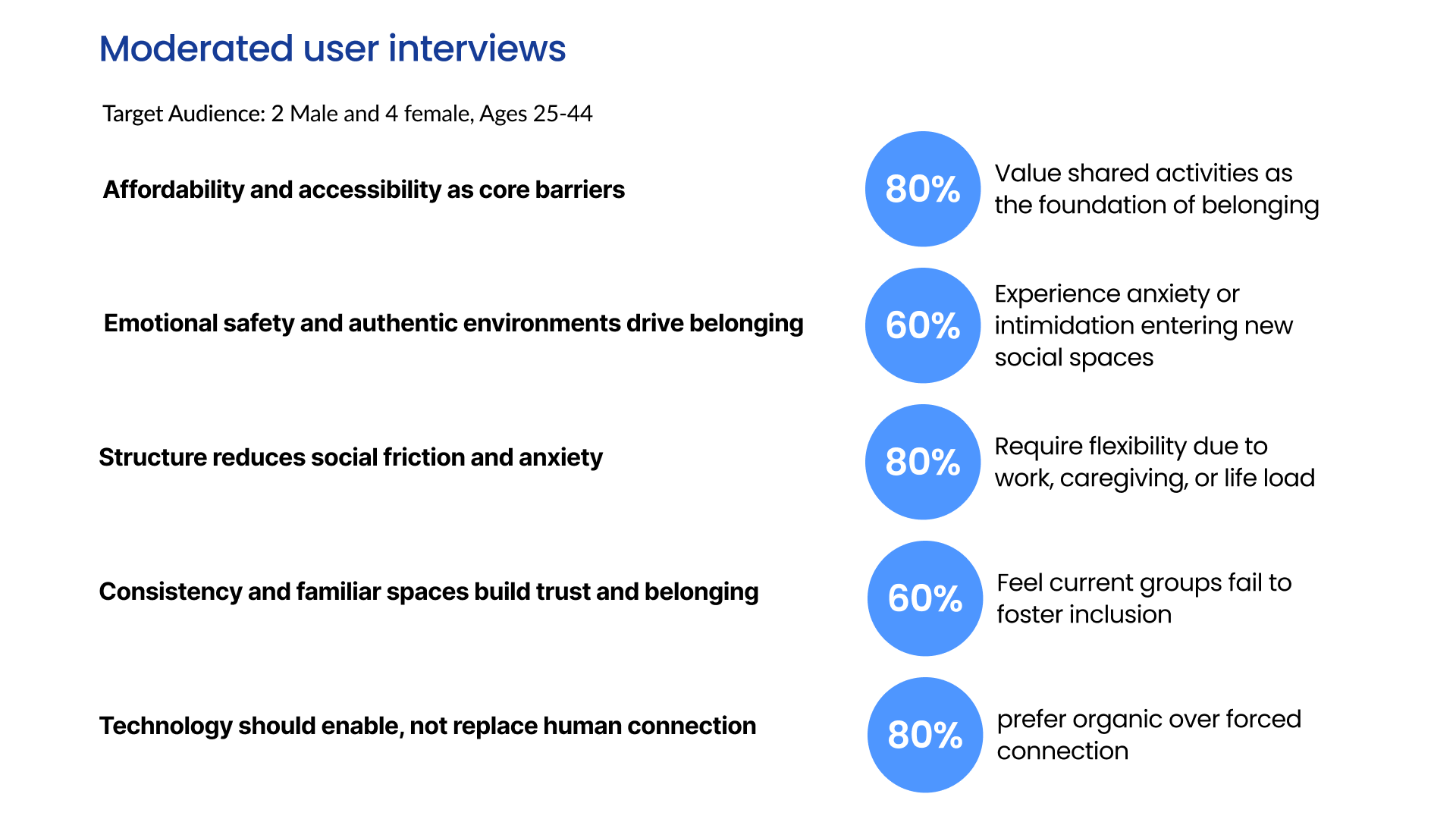 Moderated user interviews

Target Audience: 2 Male and 4 female, Ages 25-44

Affordability and accessibility as core barriers

Emotional safety and authentic environments drive belonging

Structure reduces social friction and anxiety

Consistency and familiar spaces build trust and belonging

Technology should enable, not replace human connection

80% Value shared activities as the foundation of belonging

60% Experience anxiety or intimidation entering new social spaces

80% Require flexibility due to work, caregiving, or life load

60% Feel current groups fail to foster inclusion

80% prefer organic over forced connection